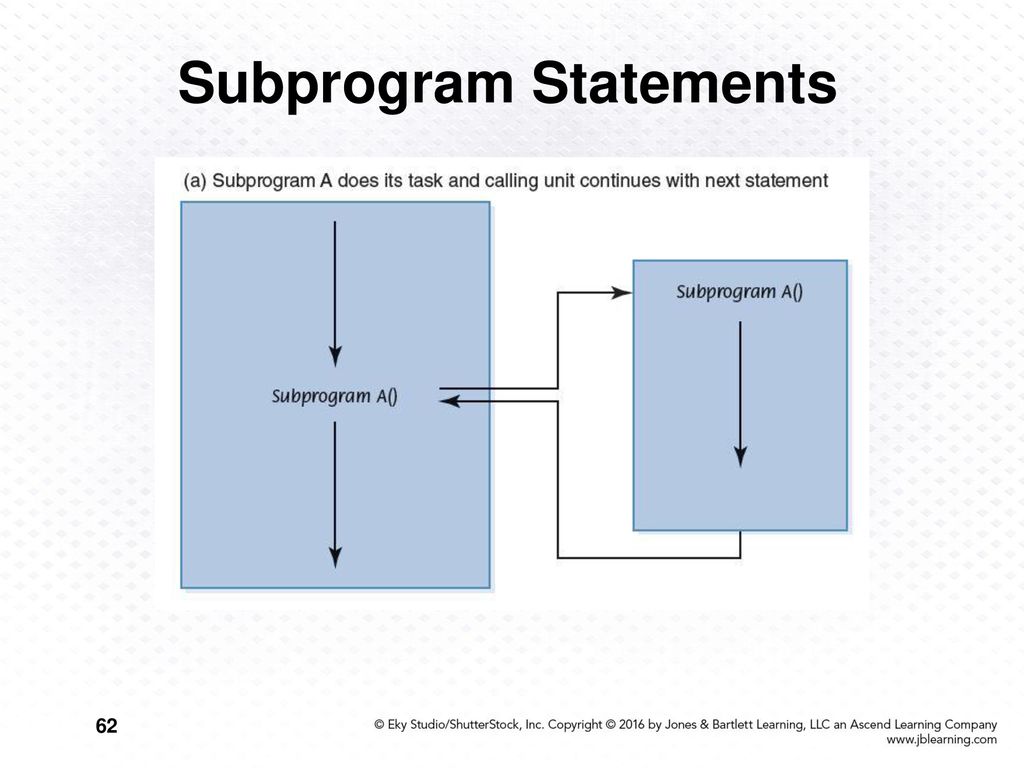 Subprogram Statements

(a) Subprogram A does its task and calling unit continues with next statement

Subprogram A()

Subprogram A()

62

© Eky Studio/ShutterStock, Inc. Copyright © 2016 by Jones & Bartlett Learning, LLC an Ascend Learning Company
www.jblearning.com